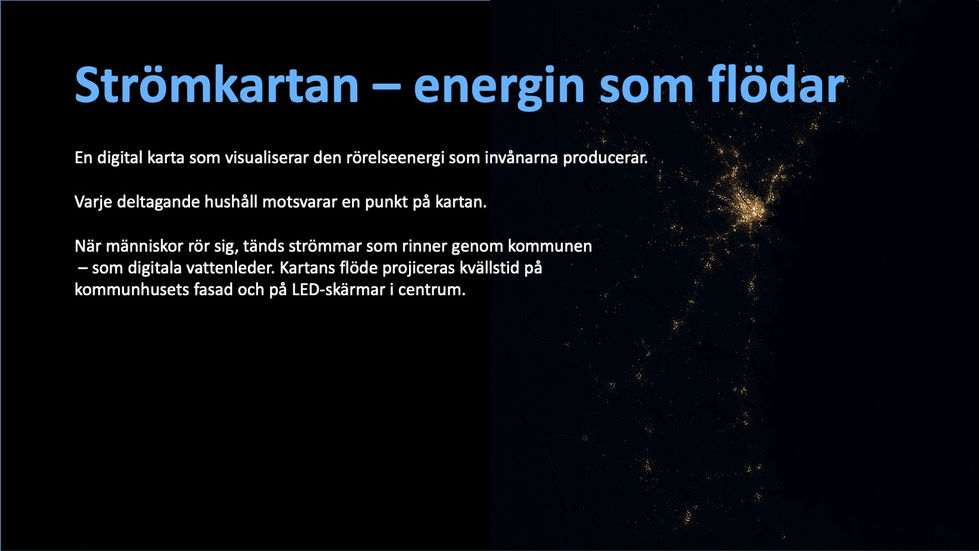 Strömkartan – energin som flödar

En digital karta som visualiserar den rörelseenergi som invånarna producerar.

Varje deltagande hushåll motsvarar en punkt på kartan.

När människor rör sig, tänds strömmar som rinner genom kommunen – som digitala vattenleder. Kartans flöde projiceras kvällstid på kommunhusets fasad och på LED-skärmar i centrum.